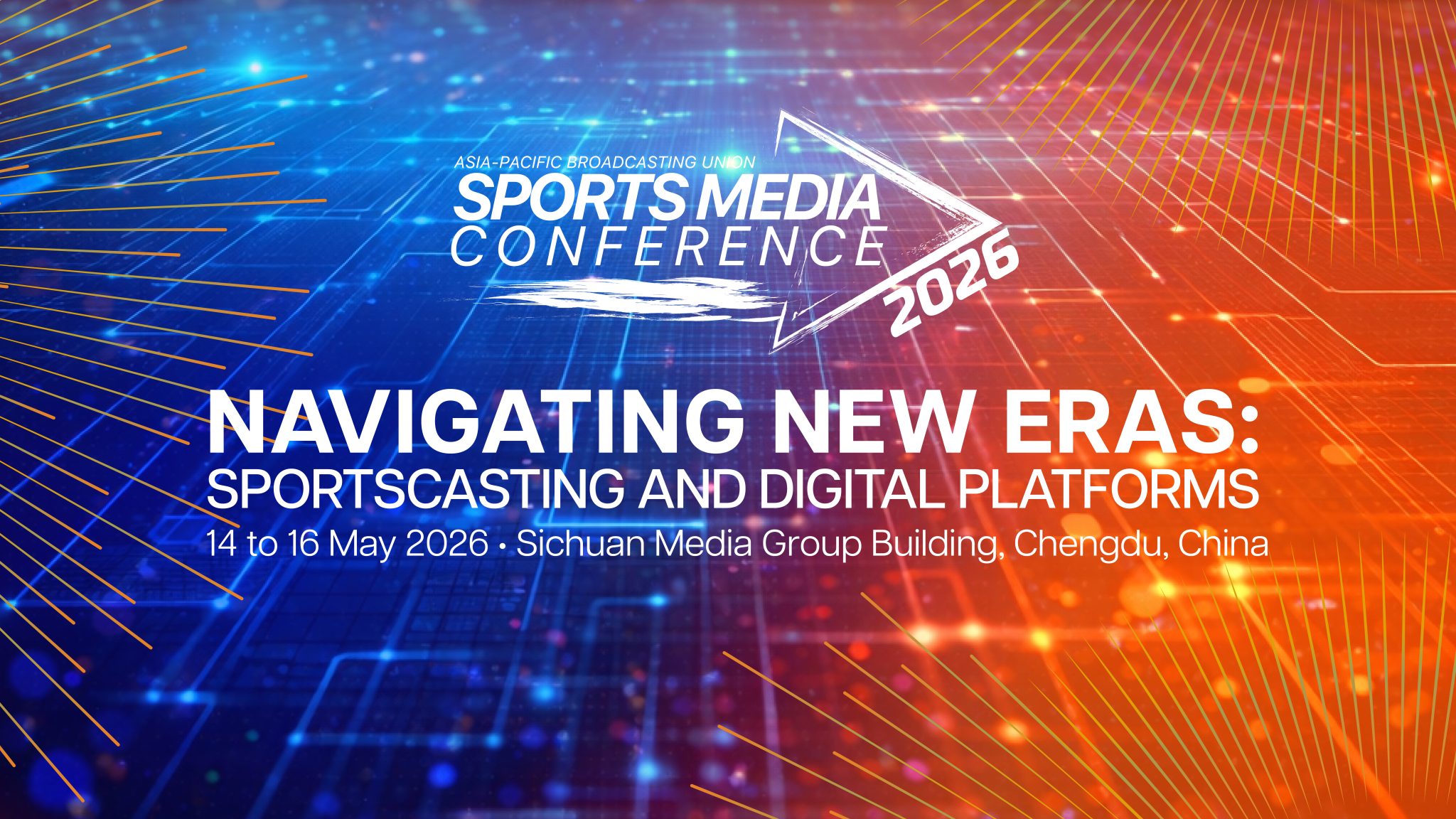 ASIA-PACIFIC BROADCASTING UNION
SPORTS MEDIA
CONFERENCE
2026

NAVIGATING NEW ERAS:
SPORTSCASTING AND DIGITAL PLATFORMS
14 to 16 May 2026 • Sichuan Media Group Building, Chengdu, China